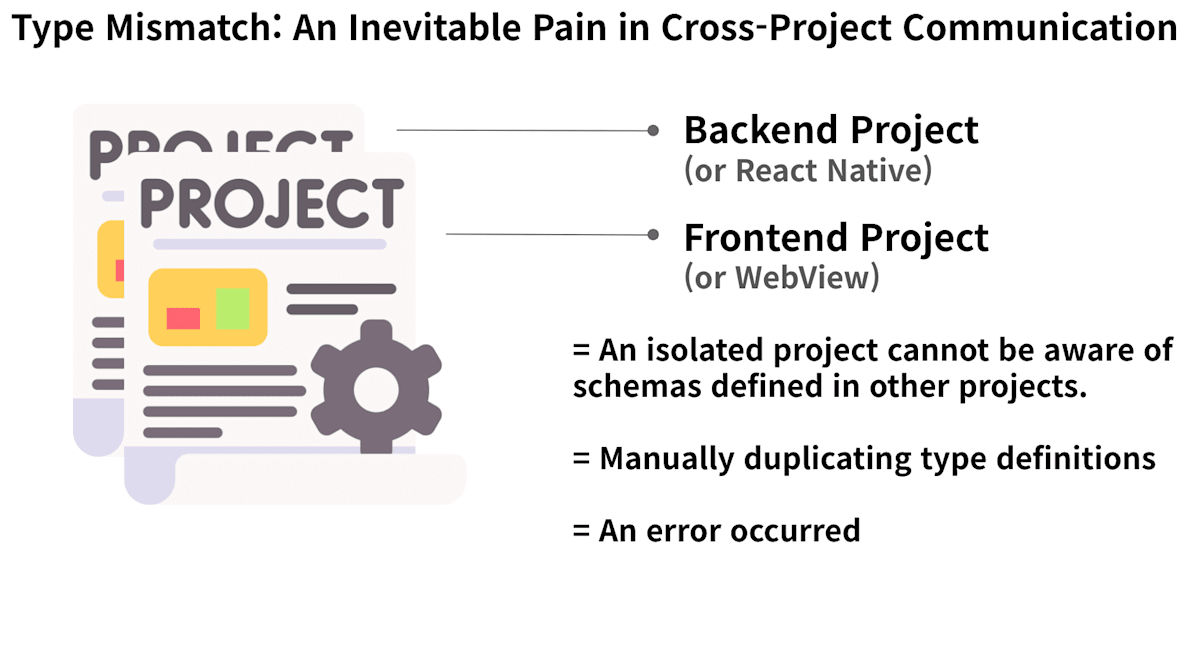 Type Mismatch: An Inevitable Pain in Cross-Project Communication

PROJECT

PROJECT

Backend Project
(or React Native)

Frontend Project
(or WebView)

= An isolated project cannot be aware of schemas defined in other projects.

= Manually duplicating type definitions

= An error occurred